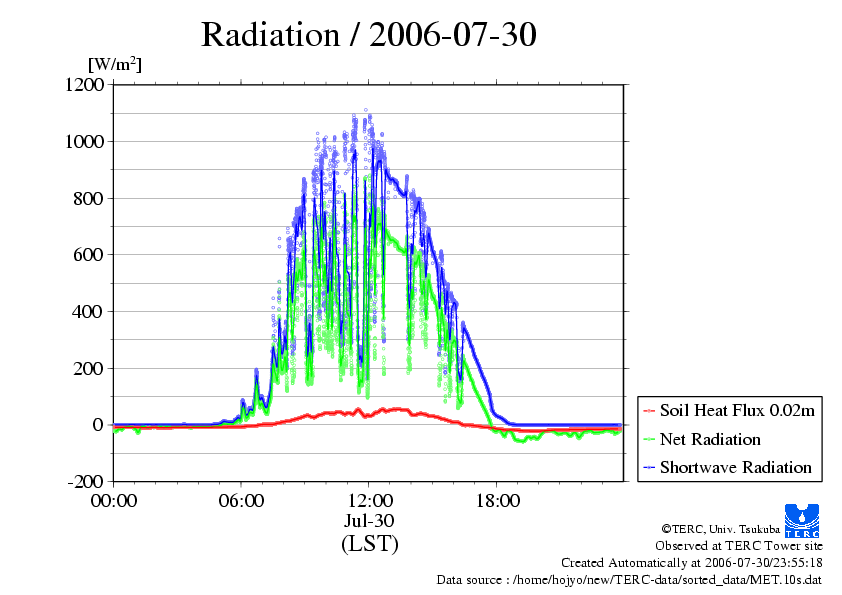 Radiation / 2006-07-30

[W/m$^2$]

1200
1000
800
600
400
200
0
-200

00:00
06:00
12:00
18:00

Jul-30
(LST)

Soil Heat Flux 0.02m
Net Radiation
Shortwave Radiation

TERC

©TERC, Univ. Tsukuba
Observed at TERC Tower site
Created Automatically at 2006-07-30/23:55:18
Data source : /home/hojyo/new/TERC-data/sorted_data/MET.10s.dat